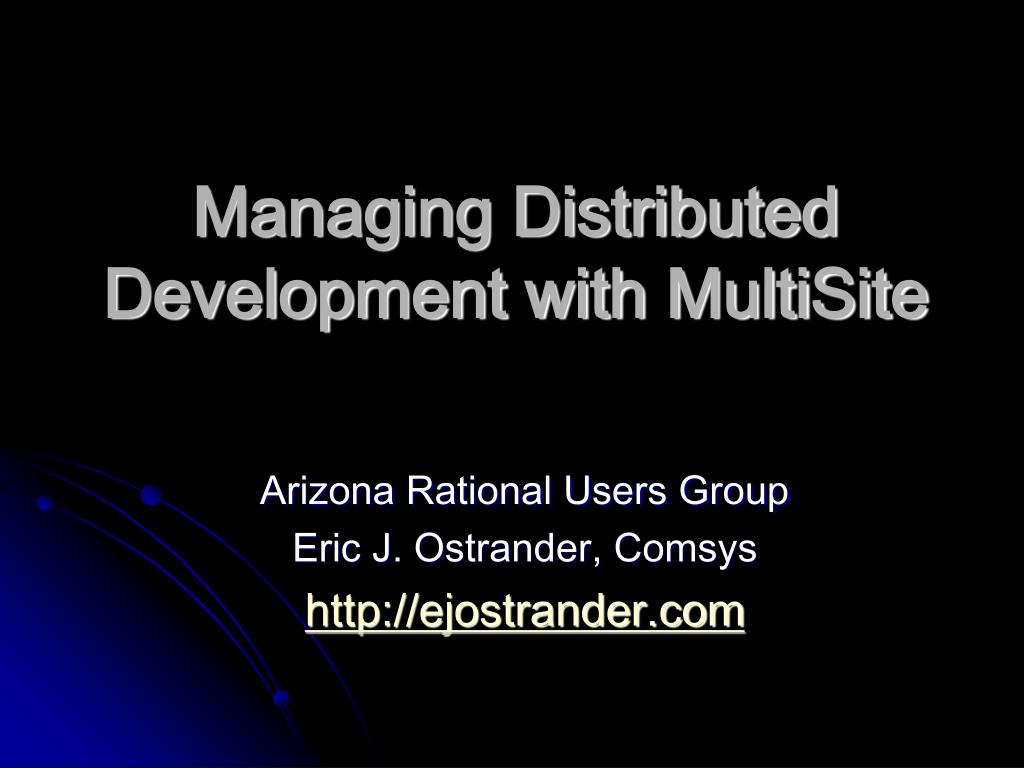 Managing Distributed Development with MultiSite

Arizona Rational Users Group
Eric J. Ostrander, Comsys
http://ejostrander.com